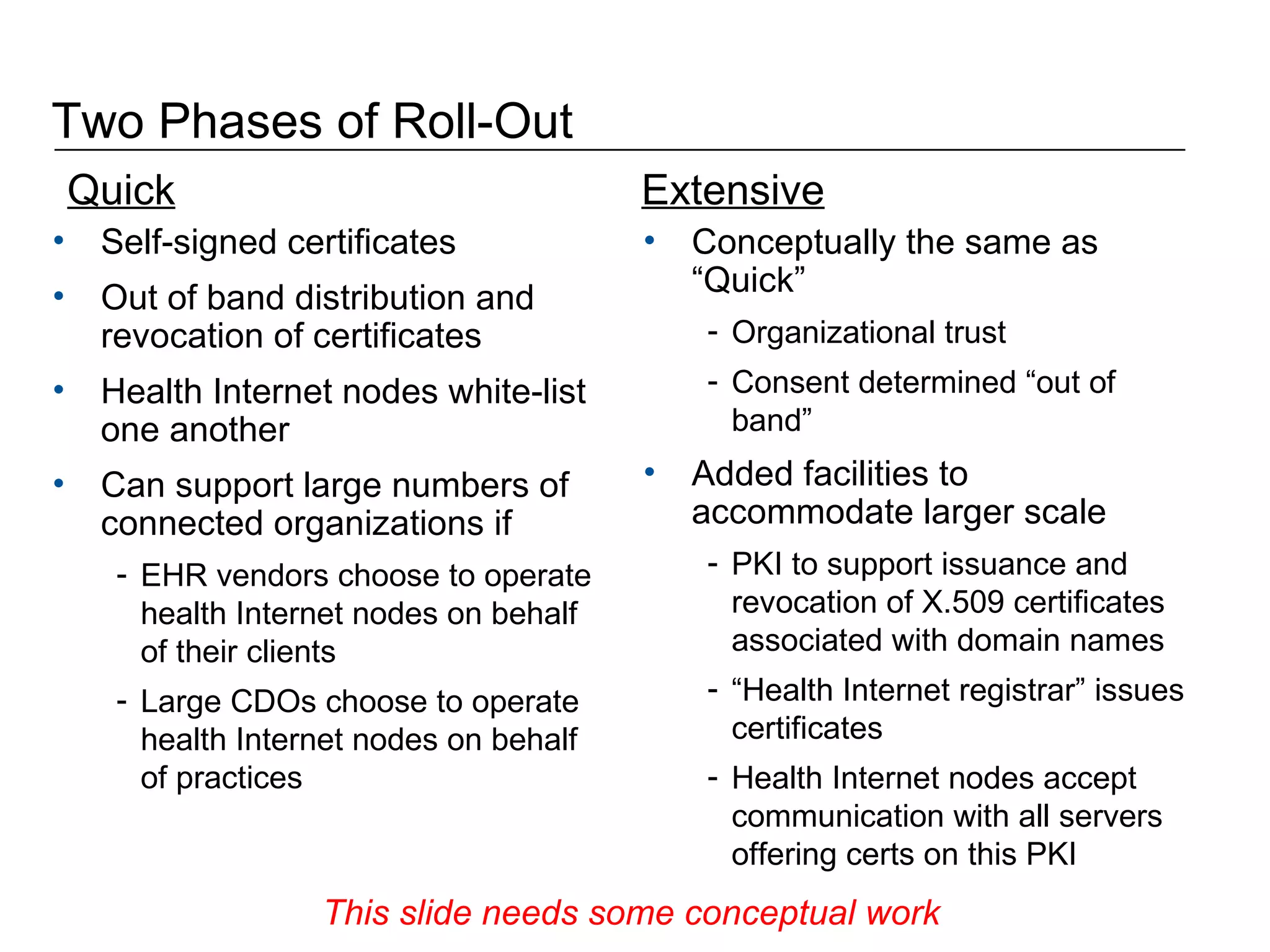 Two Phases of Roll-Out

Quick

• Self-signed certificates
• Out of band distribution and revocation of certificates
• Health Internet nodes white-list one another
• Can support large numbers of connected organizations if
  - EHR vendors choose to operate health Internet nodes on behalf of their clients
  - Large CDOs choose to operate health Internet nodes on behalf of practices

Extensive

• Conceptually the same as “Quick”
  - Organizational trust
  - Consent determined “out of band”
• Added facilities to accommodate larger scale
  - PKI to support issuance and revocation of X.509 certificates associated with domain names
  - “Health Internet registrar” issues certificates
  - Health Internet nodes accept communication with all servers offering certs on this PKI

This slide needs some conceptual work